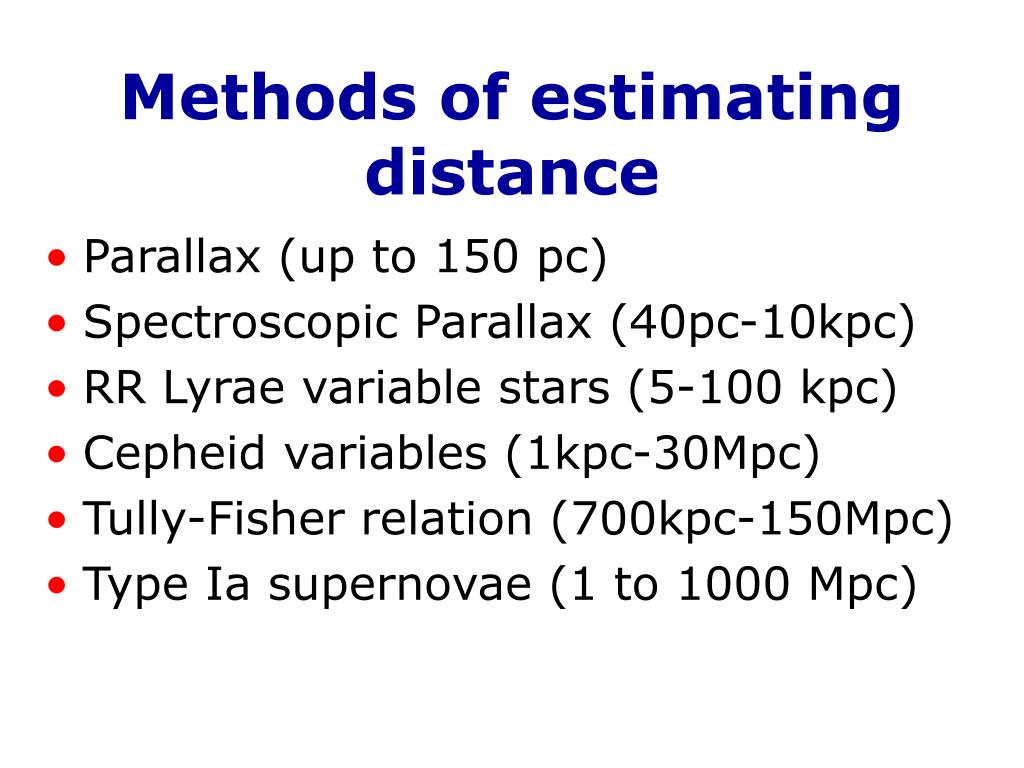 Methods of estimating distance

• Parallax (up to 150 pc)
• Spectroscopic Parallax (40pc-10kpc)
• RR Lyrae variable stars (5-100 kpc)
• Cepheid variables (1kpc-30Mpc)
• Tully-Fisher relation (700kpc-150Mpc)
• Type Ia supernovae (1 to 1000 Mpc)